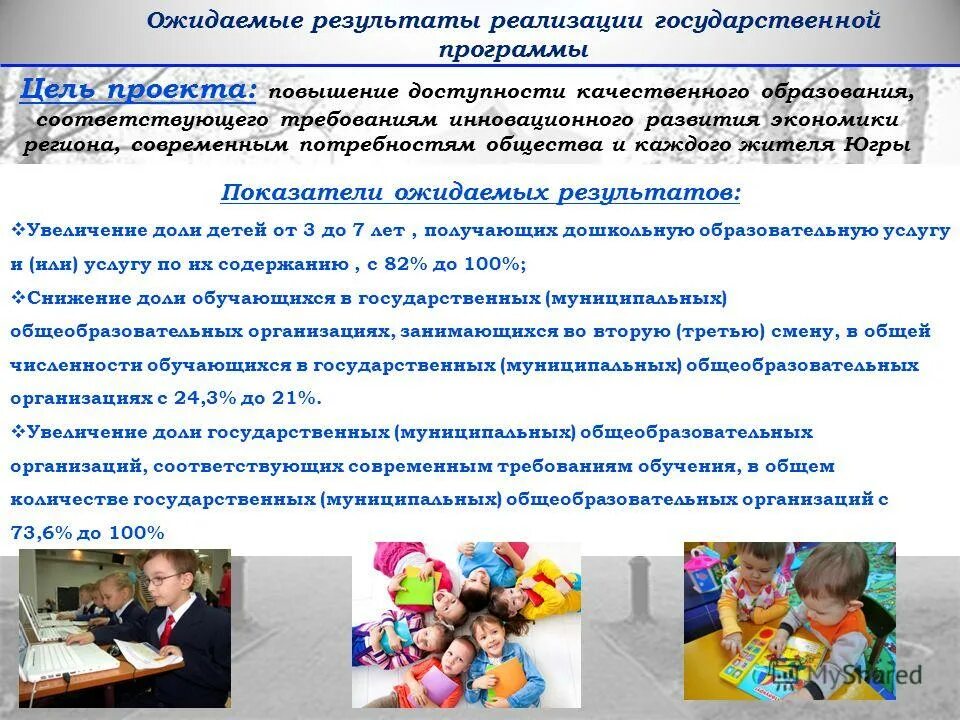 Ожидаемые результаты реализации государственной программы

Цель проекта: повышение доступности качественного образования, соответствующего требованиям инновационного развития экономики региона, современным потребностям общества и каждого жителя Югры

Показатели ожидаемых результатов:

❖Увеличение доли детей от 3 до 7 лет , получающих дошкольную образовательную услугу и (или) услугу по их содержанию , с 82% до 100%;

❖Снижение доли обучающихся в государственных (муниципальных) общеобразовательных организациях, занимающихся во вторую (третью) смену, в общей численности обучающихся в государственных (муниципальных) общеобразовательных организациях с 24,3% до 21%.

❖Увеличение доли государственных (муниципальных) общеобразовательных организаций, соответствующих современным требованиям обучения, в общем количестве государственных (муниципальных) общеобразовательных организаций с 73,6% до 100%

MyShared